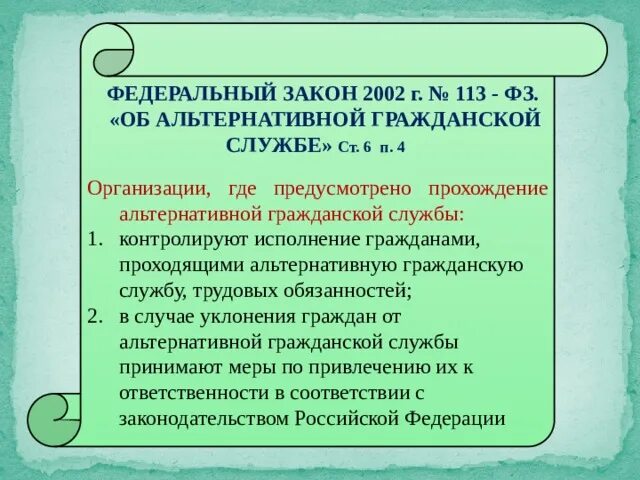 ФЕДЕРАЛЬНЫЙ ЗАКОН 2002 г. № 113 - ФЗ. «ОБ АЛЬТЕРНАТИВНОЙ ГРАЖДАНСКОЙ СЛУЖБЕ» Ст. 6 п. 4

Организации, где предусмотрено прохождение альтернативной гражданской службы:

1. контролируют исполнение гражданами, проходящими альтернативную гражданскую службу, трудовых обязанностей;
2. в случае уклонения граждан от альтернативной гражданской службы принимают меры по привлечению их к ответственности в соответствии с законодательством Российской Федерации